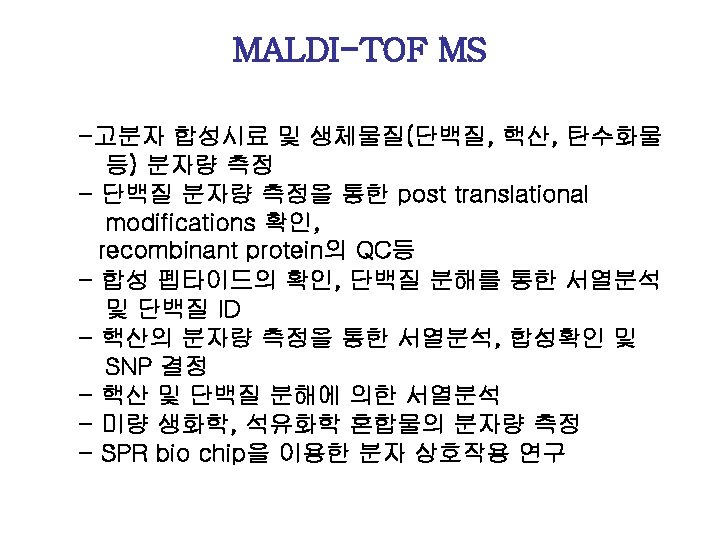 MALDI-TOF MS

-고분자 합성시료 및 생체물질(단백질, 핵산, 탄수화물 등) 분자량 측정
- 단백질 분자량 측정을 통한 post translational modifications 확인, recombinant protein의 QC등
- 합성 펩타이드의 확인, 단백질 분해를 통한 서열분석 및 단백질 ID
- 핵산의 분자량 측정을 통한 서열분석, 합성확인 및 SNP 결정
- 핵산 및 단백질 분해에 의한 서열분석
- 미량 생화학, 석유화학 혼합물의 분자량 측정
- SPR bio chip을 이용한 분자 상호작용 연구